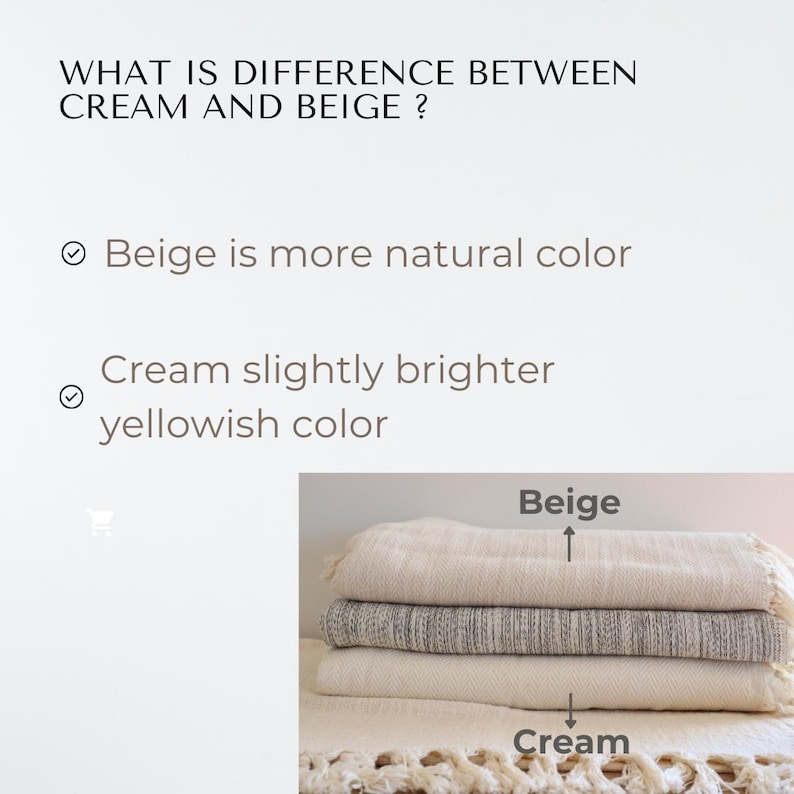 WHAT IS DIFFERENCE BETWEEN CREAM AND BEIGE ?

Beige is more natural color

Cream slightly brighter yellowish color

Beige

Cream